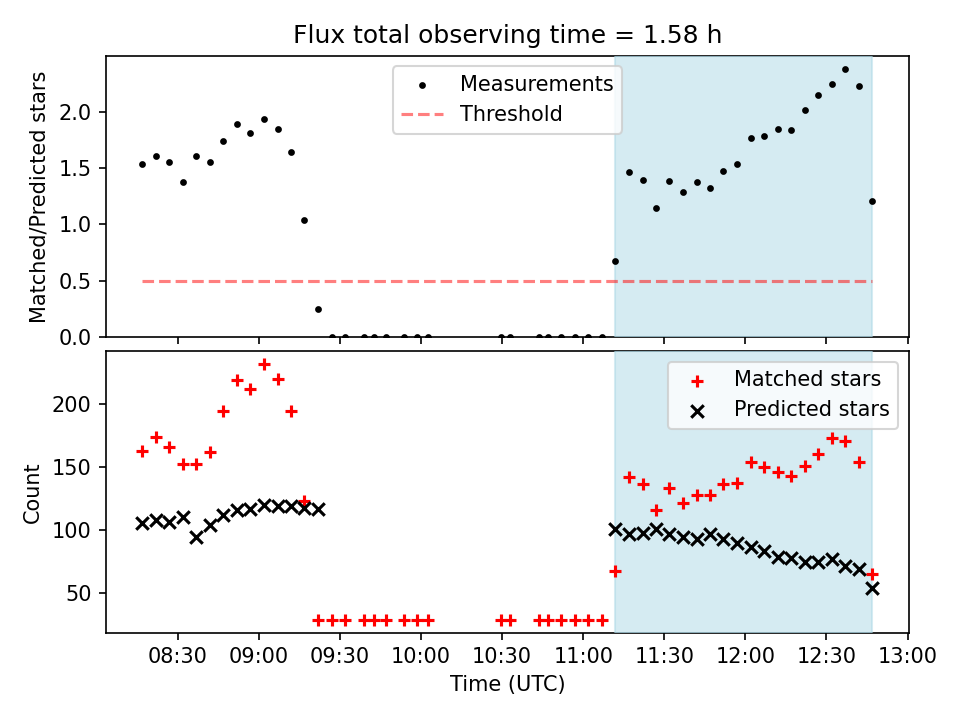 Flux total observing time = 1.58 h

Measurements
Threshold

Matched/Predicted stars
2.0
1.5
1.0
0.5
0.0

Matched stars
Predicted stars

Count
200
150
100
50

08:30
09:00
09:30
10:00
10:30
11:00
11:30
12:00
12:30
13:00
Time (UTC)